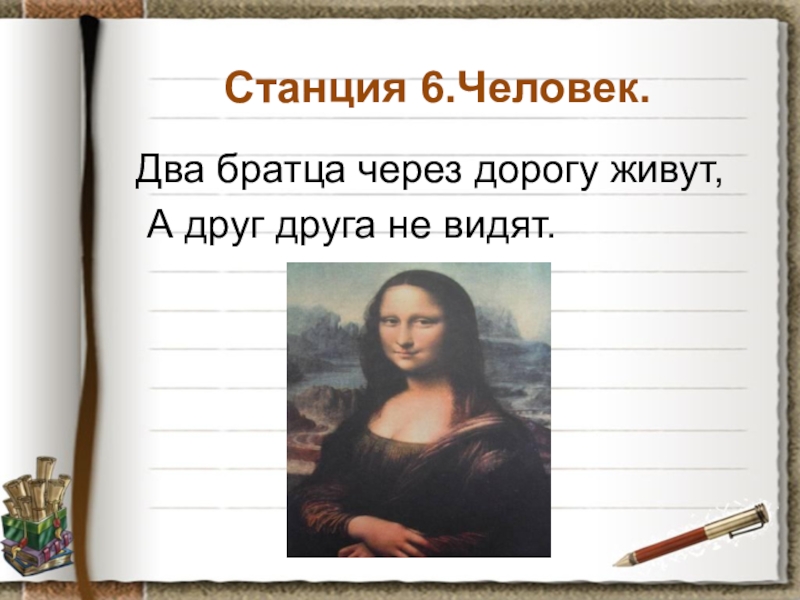 Станция 6.Человек.

Два братца через дорогу живут,
А друг друга не видят.